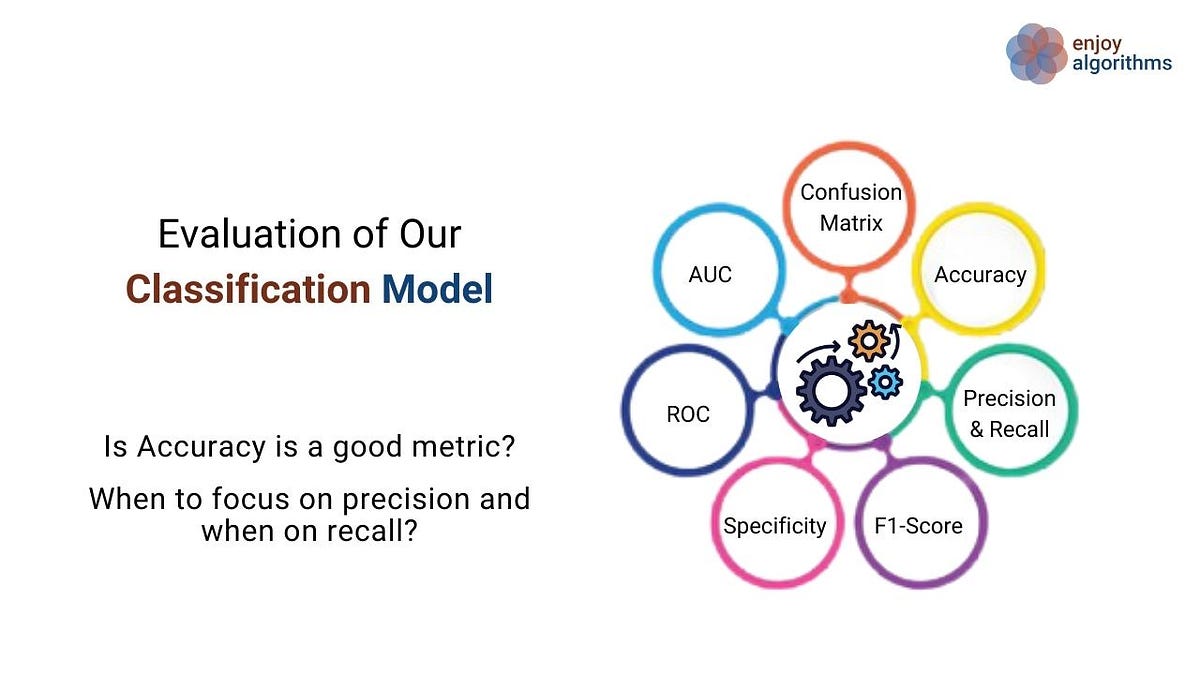 enjoy algorithms

Evaluation of Our
Classification Model

Is Accuracy is a good metric?

When to focus on precision and when on recall?

Confusion Matrix

Accuracy

Precision & Recall

F1-Score

Specificity

ROC

AUC